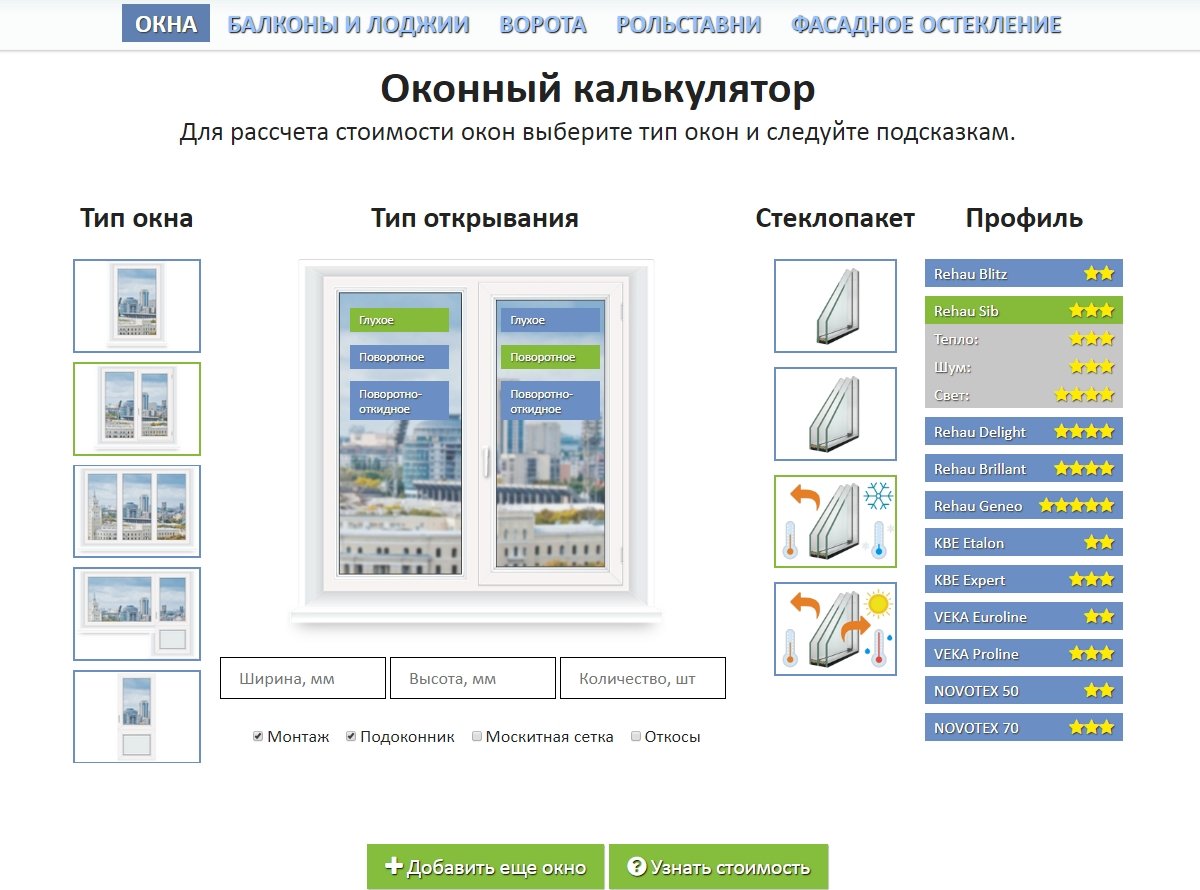 ОКНА БАЛКОНЫ И ЛОДЖИИ ВОРОТА РОЛЬСТАВНИ ФАСАДНОЕ ОСТЕКЛЕНИЕ

Оконный калькулятор

Для рассчета стоимости окон выберите тип окон и следуйте подсказкам.

Тип окна

Тип открывания

Глухое
Поворотное
Поворотно-откидное

Глухое
Поворотное
Поворотно-откидное

Ширина, мм
Высота, мм
Количество, шт

Монтаж Подоконник Москитная сетка Откосы

Стеклопакет

Профиль

Rehau Blitz
Rehau Sib
Тепло:
Шум:
Свет:
Rehau Delight
Rehau Brillant
Rehau Geneo
KBE Etalon
KBE Expert
VEKA Euroline
VEKA Proline
NOVOTEX 50
NOVOTEX 70

Добавить еще окно
Узнать стоимость